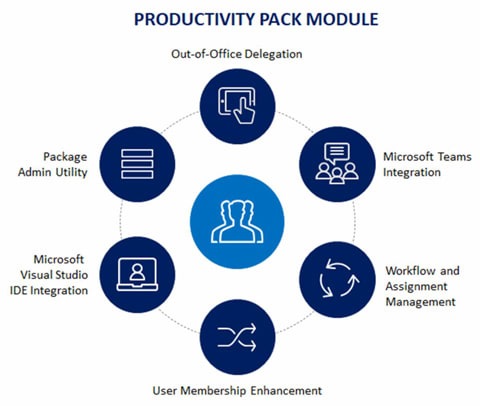 PRODUCTIVITY PACK MODULE

Out-of-Office Delegation

Microsoft Teams Integration

Workflow and Assignment Management

User Membership Enhancement

Microsoft Visual Studio IDE Integration

Package Admin Utility